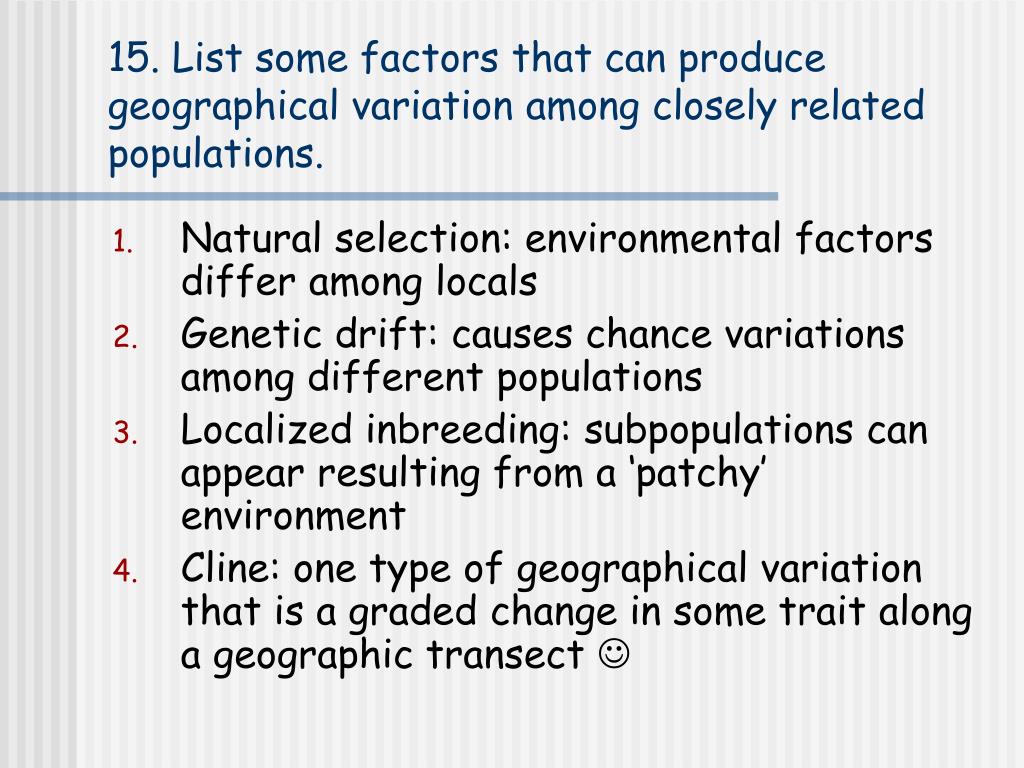 15. List some factors that can produce geographical variation among closely related populations.

1. Natural selection: environmental factors differ among locals
2. Genetic drift: causes chance variations among different populations
3. Localized inbreeding: subpopulations can appear resulting from a ‘patchy’ environment
4. Cline: one type of geographical variation that is a graded change in some trait along a geographic transect ☺